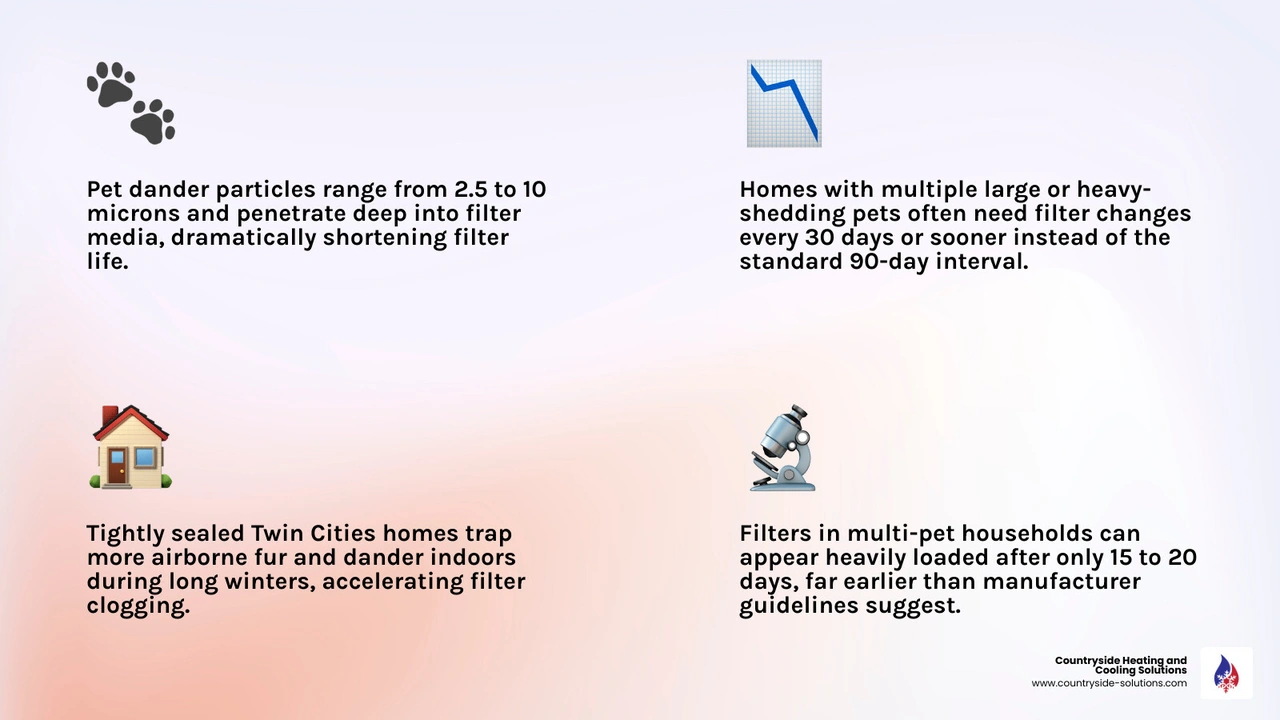 Pet dander particles range from 2.5 to 10 microns and penetrate deep into filter media, dramatically shortening filter life.

Homes with multiple large or heavy-shedding pets often need filter changes every 30 days or sooner instead of the standard 90-day interval.

Tightly sealed Twin Cities homes trap more airborne fur and dander indoors during long winters, accelerating filter clogging.

Filters in multi-pet households can appear heavily loaded after only 15 to 20 days, far earlier than manufacturer guidelines suggest.

Countryside Heating and Cooling Solutions
www.countryside-solutions.com